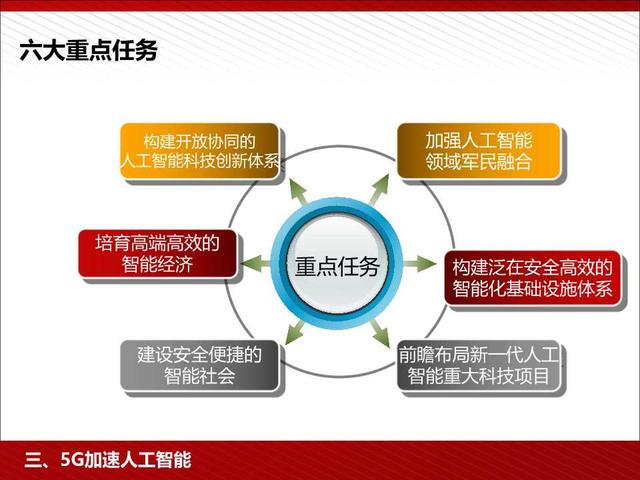 六大重点任务

构建开放协同的人工智能科技创新体系

加强人工智能领域军民融合

培育高端高效的智能经济

重点任务

构建泛在安全高效的智能化基础设施体系

建设安全便捷的智能社会

前瞻布局新一代人工智能重大科技项目

三、5G加速人工智能